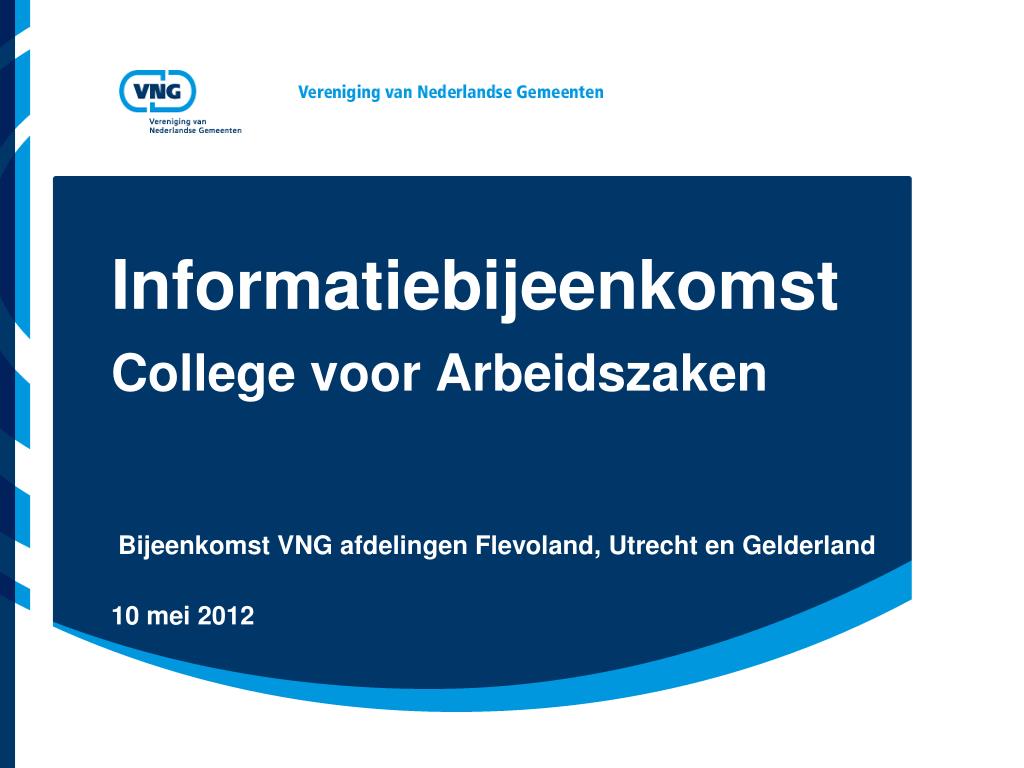 VNG
Vereniging van Nederlandse Gemeenten

Vereniging van Nederlandse Gemeenten

Informatiebijeenkomst
College voor Arbeidszaken

Bijeenkomst VNG afdelingen Flevoland, Utrecht en Gelderland

10 mei 2012